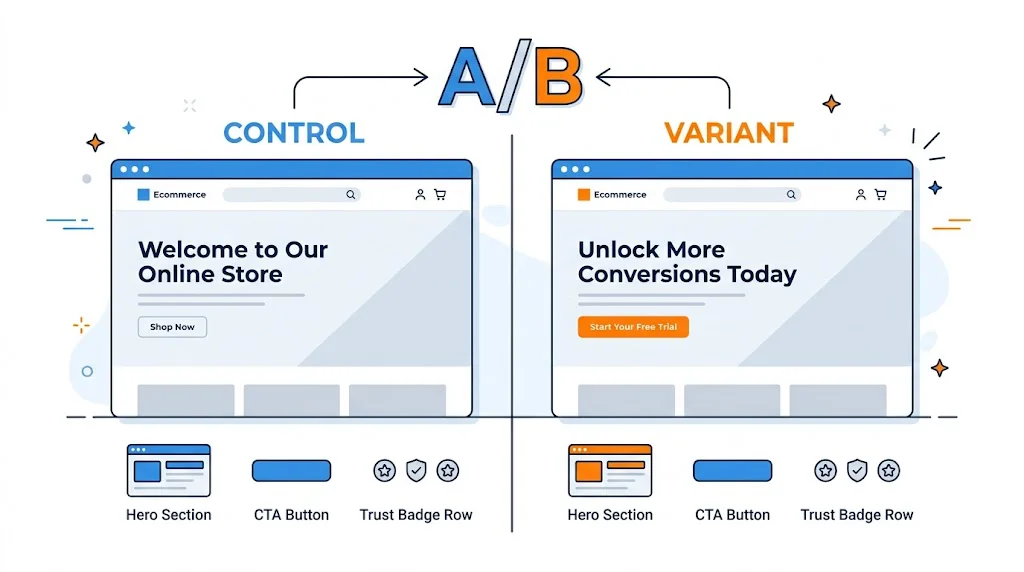 A/B

CONTROL

Ecommerce

Welcome to Our Online Store

Shop Now

Hero Section

CTA Button

Trust Badge Row

VARIANT

Ecommerce

Unlock More Conversions Today

Start Your Free Trial

Hero Section

CTA Button

Trust Badge Row